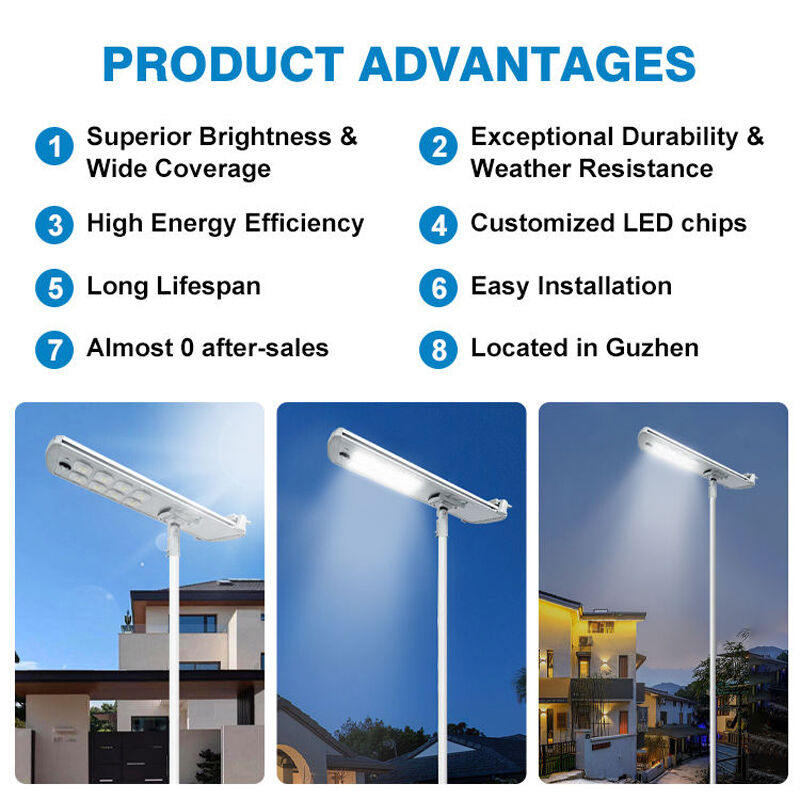 PRODUCT ADVANTAGES

1 Superior Brightness & Wide Coverage

2 Exceptional Durability & Weather Resistance

3 High Energy Efficiency

4 Customized LED chips

5 Long Lifespan

6 Easy Installation

7 Almost 0 after-sales

8 Located in Guzhen